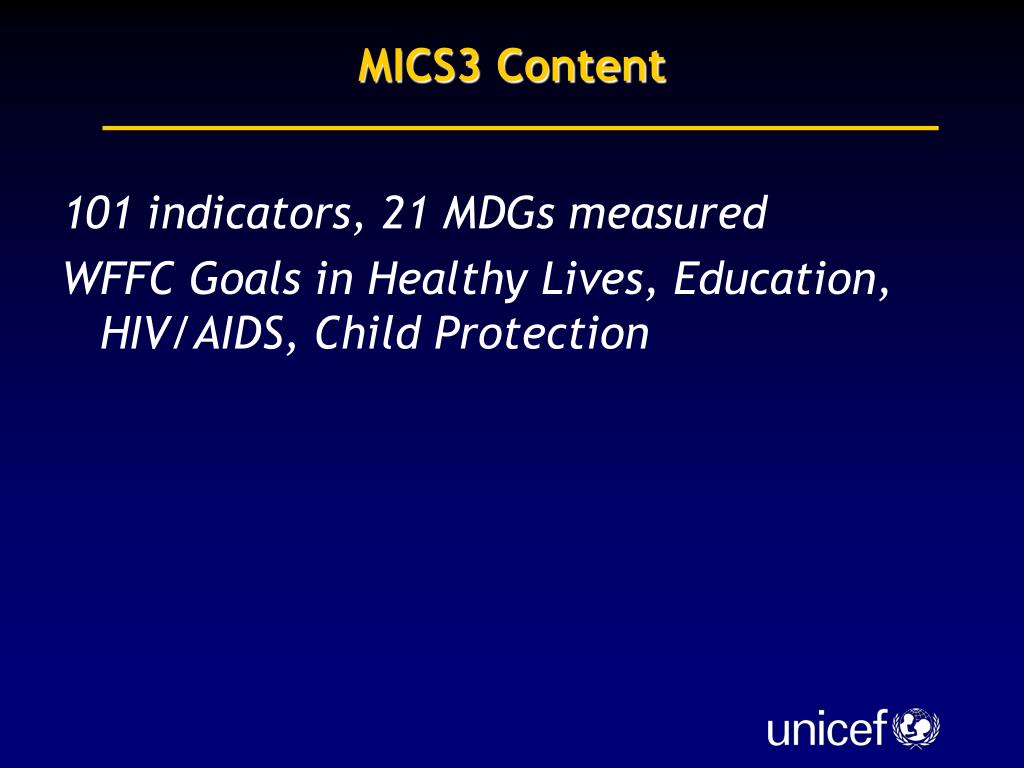 MICS3 Content

101 indicators, 21 MDGs measured

WFFC Goals in Healthy Lives, Education, HIV/AIDS, Child Protection

unicef